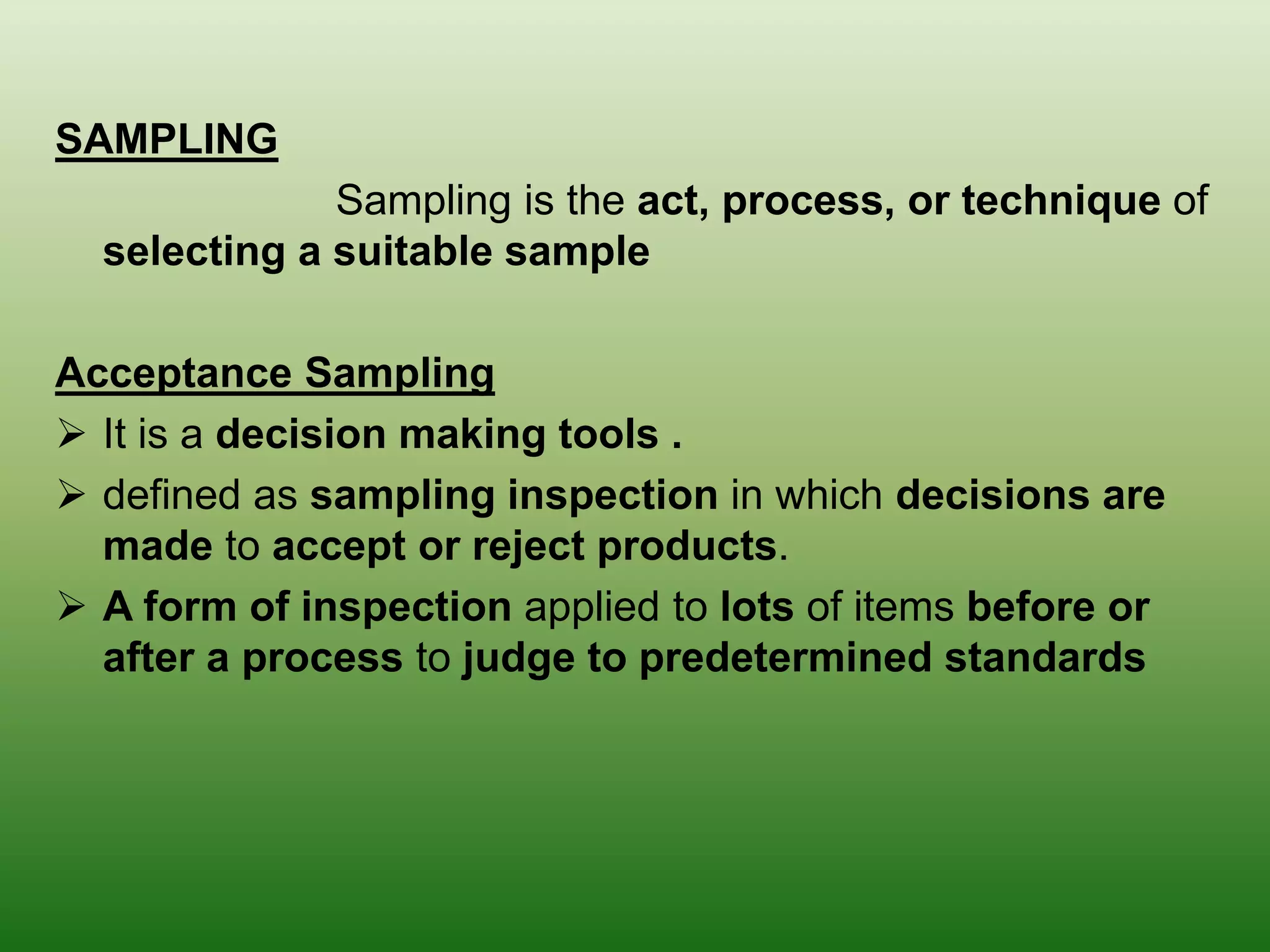 SAMPLING

Sampling is the act, process, or technique of selecting a suitable sample

Acceptance Sampling

➢ It is a decision making tools .

➢ defined as sampling inspection in which decisions are made to accept or reject products.

➢ A form of inspection applied to lots of items before or after a process to judge to predetermined standards